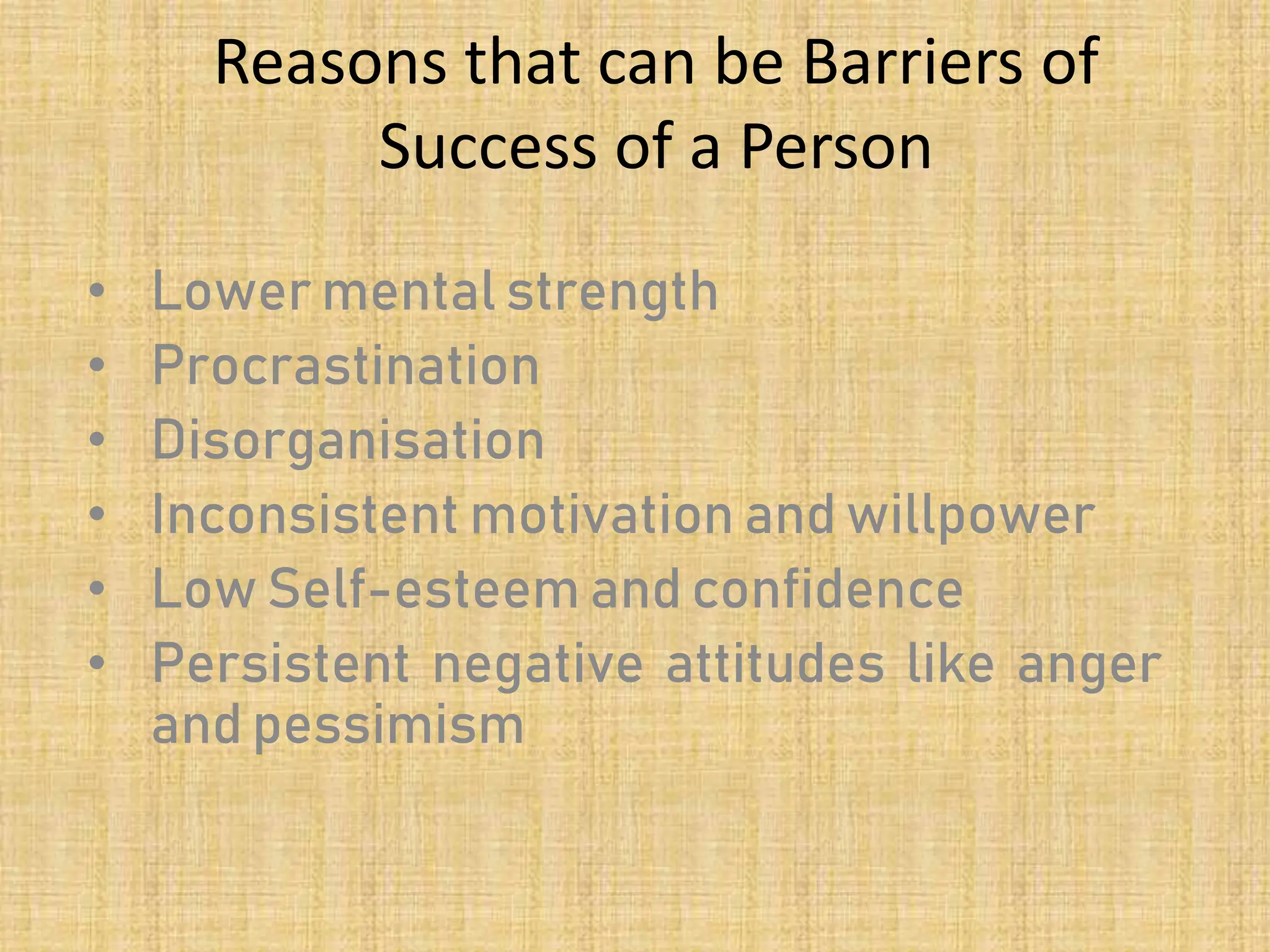 Reasons that can be Barriers of Success of a Person

• Lower mental strength
• Procrastination
• Disorganisation
• Inconsistent motivation and willpower
• Low Self-esteem and confidence
• Persistent negative attitudes like anger and pessimism